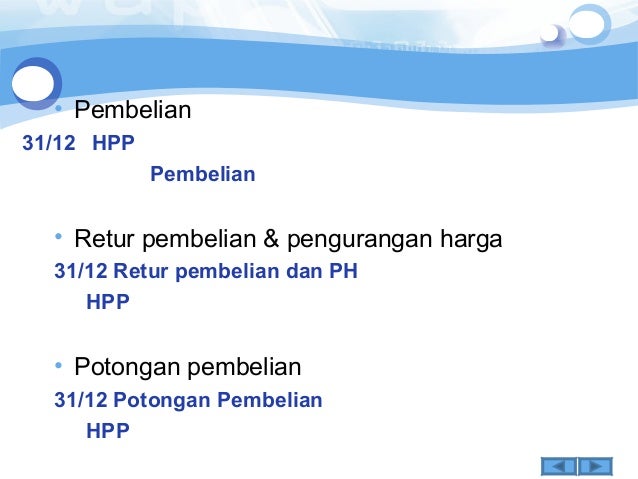 • Pembelian
31/12 HPP
Pembelian

• Retur pembelian & pengurangan harga
31/12 Retur pembelian dan PH
HPP

• Potongan pembelian
31/12 Potongan Pembelian
HPP